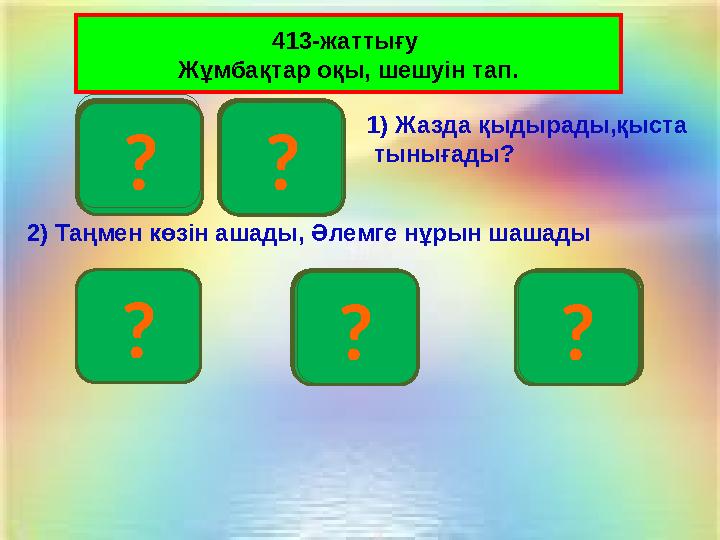 413-жаттығу
Жұмбақтар оқы, шешуін тап.

?

?

1) Жазда қыдырады,қыста тынығады?

2) Таңмен көзін ашады, Әлемге нұрын шашады

?

?

?